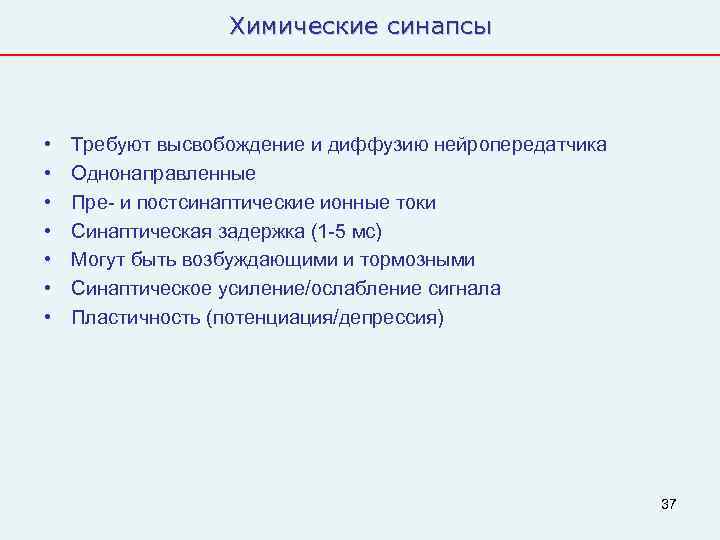 Химические синапсы

• Требуют высвобождение и диффузию нейропередатчика
• Однонаправленные
• Пре- и постсинаптические ионные токи
• Синаптическая задержка (1-5 мс)
• Могут быть возбуждающими и тормозными
• Синаптическое усиление/ослабление сигнала
• Пластичность (потенциация/депрессия)

37